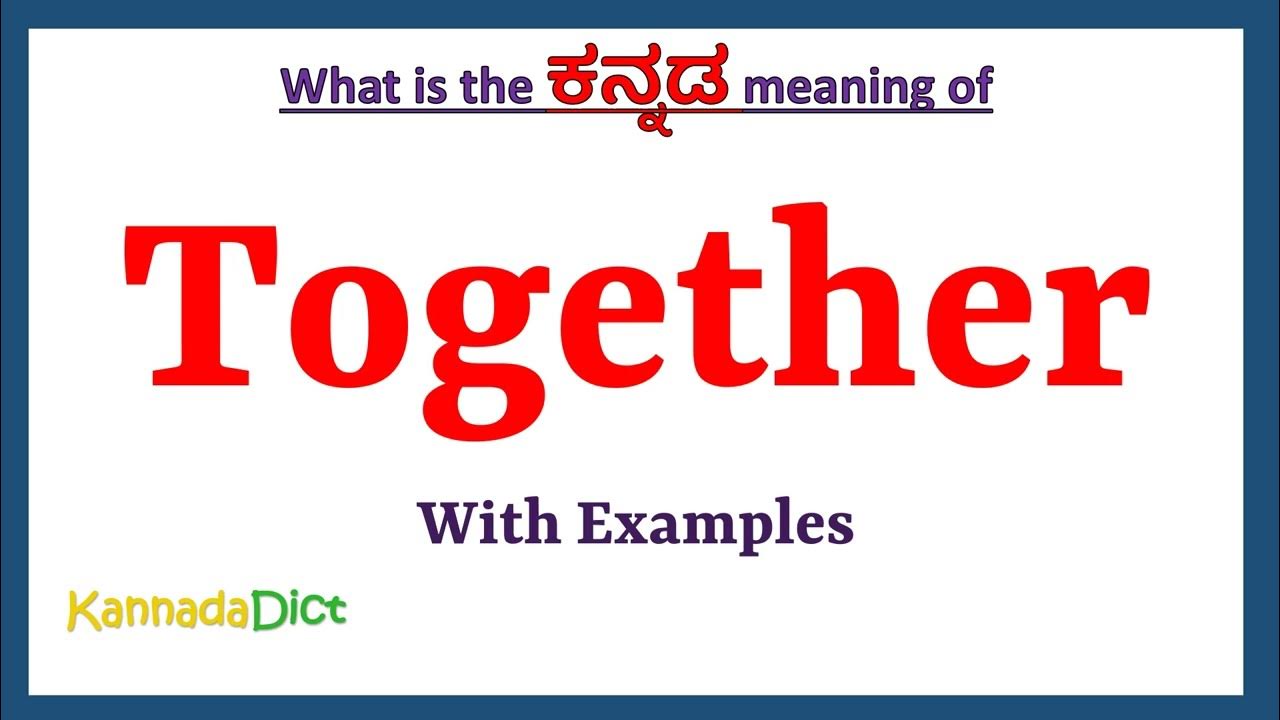 What is the ಕನ್ನಡ meaning of

Together

With Examples

KannadaDict